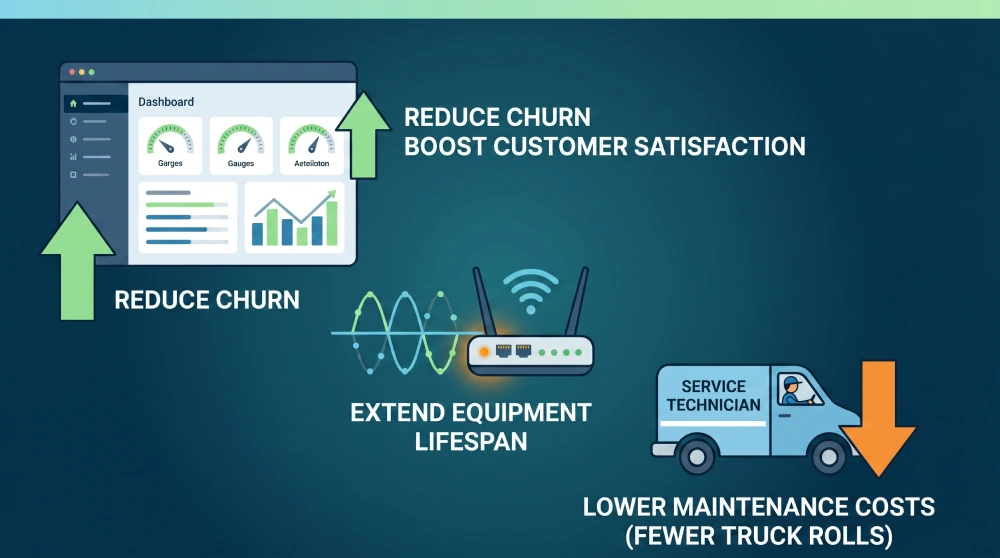 Dashboard

Garges

Gauges

Aeteiloton

REDUCE CHURN
BOOST CUSTOMER SATISFACTION

REDUCE CHURN

EXTEND EQUIPMENT LIFESPAN

SERVICE TECHNICIAN

LOWER MAINTENANCE COSTS (FEWER TRUCK ROLLS)